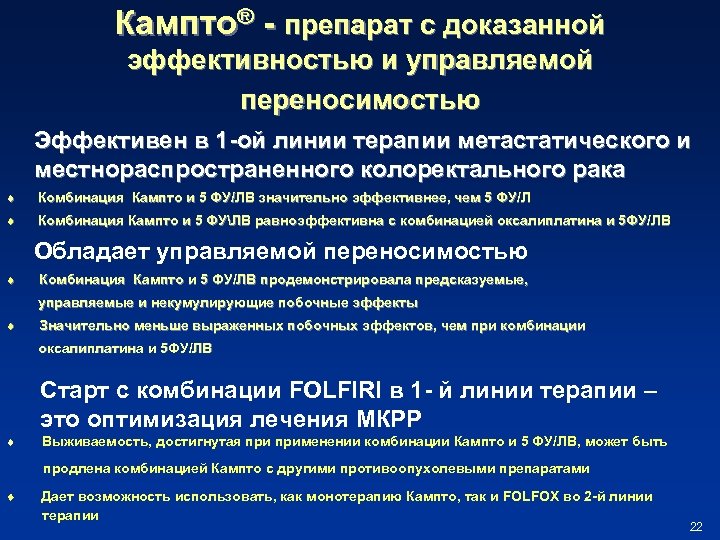 Кампто® - препарат с доказанной эффективностью и управляемой переносимостью

Эффективен в 1-ой линии терапии метастатического и местнораспространенного колоректального рака

♦ Комбинация Кампто и 5 ФУ/ЛВ значительно эффективнее, чем 5 ФУ/Л

♦ Комбинация Кампто и 5 ФУ\ЛВ равноэффективна с комбинацией оксалиплатина и 5ФУ/ЛВ

Обладает управляемой переносимостью

♦ Комбинация Кампто и 5 ФУ/ЛВ продемонстрировала предсказуемые, управляемые и некумулирующие побочные эффекты

♦ Значительно меньше выраженных побочных эффектов, чем при комбинации оксалиплатина и 5ФУ/ЛВ

Старт с комбинации FOLFIRI в 1- й линии терапии – это оптимизация лечения МКРР

♦ Выживаемость, достигнутая при применении комбинации Кампто и 5 ФУ/ЛВ, может быть продлена комбинацией Кампто с другими противоопухолевыми препаратами

♦ Дает возможность использовать, как монотерапию Кампто, так и FOLFOX во 2-й линии терапии

22